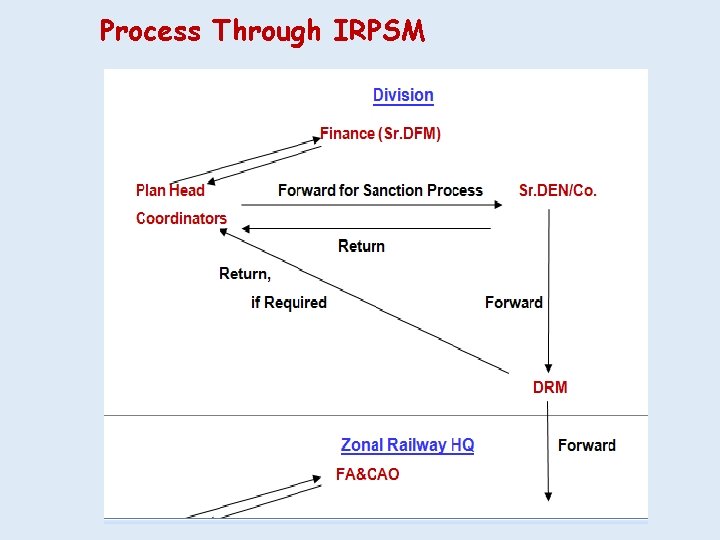 Process Through IRPSM

Division

Finance (Sr.DFM)

Plan Head

Coordinators

Forward for Sanction Process

Sr.DEN/Co.

Return

Return,

if Required

Forward

DRM

Zonal Railway HQ

Forward

FA&CAO